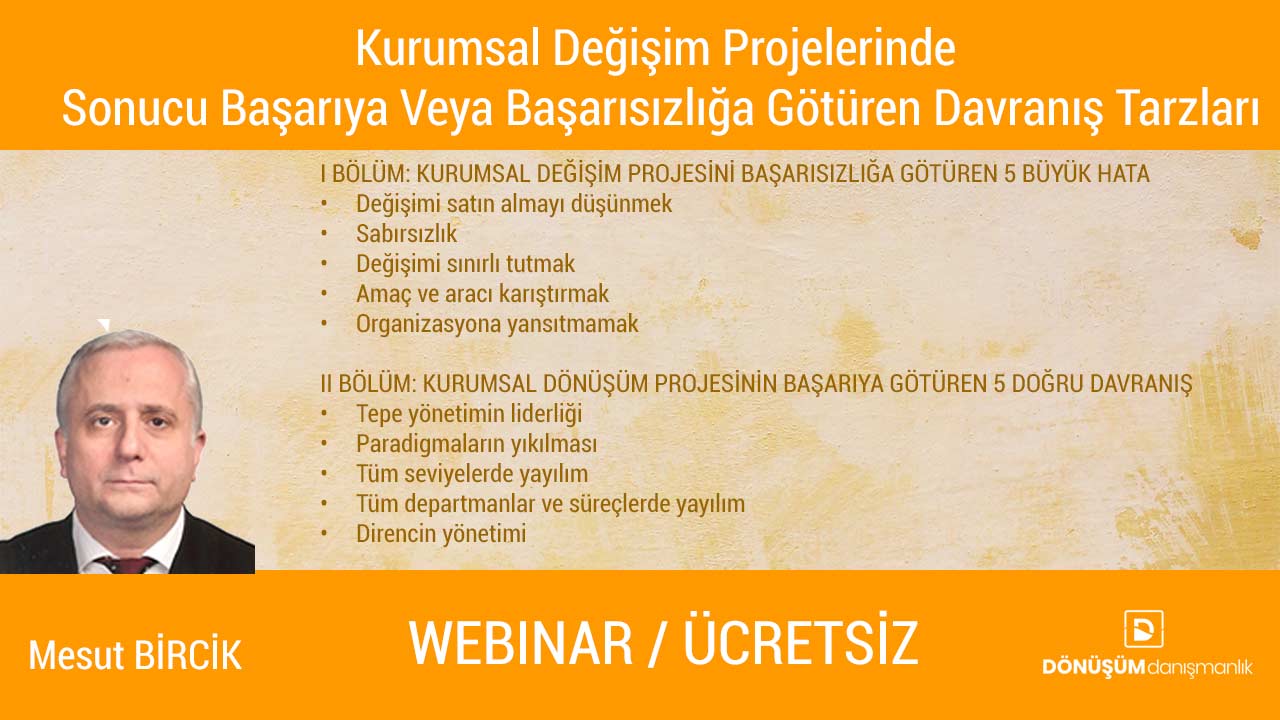 Kurumsal Değişim Projelerinde
Sonucu Başarıya Veya Başarısızlığa Götüren Davranış Tarzları

I BÖLÜM: KURUMSAL DEĞİŞİM PROJESİNİ BAŞARISIZLIĞA GÖTÜREN 5 BÜYÜK HATA
• Değişimi satın almayı düşünmek
• Sabırsızlık
• Değişimi sınırlı tutmak
• Amaç ve aracı karıştırmak
• Organizasyona yansıtmamak

II BÖLÜM: KURUMSAL DÖNÜŞÜM PROJESİNİN BAŞARIYA GÖTÜREN 5 DOĞRU DAVRANIŞ
• Tepe yönetimin liderliği
• Paradigmaların yıkılması
• Tüm seviyelerde yayılım
• Tüm departmanlar ve süreçlerde yayılım
• Direncin yönetimi

Mesut BİRCİK

WEBINAR / ÜCRETSİZ

DÖNÜŞÜM danışmanlık